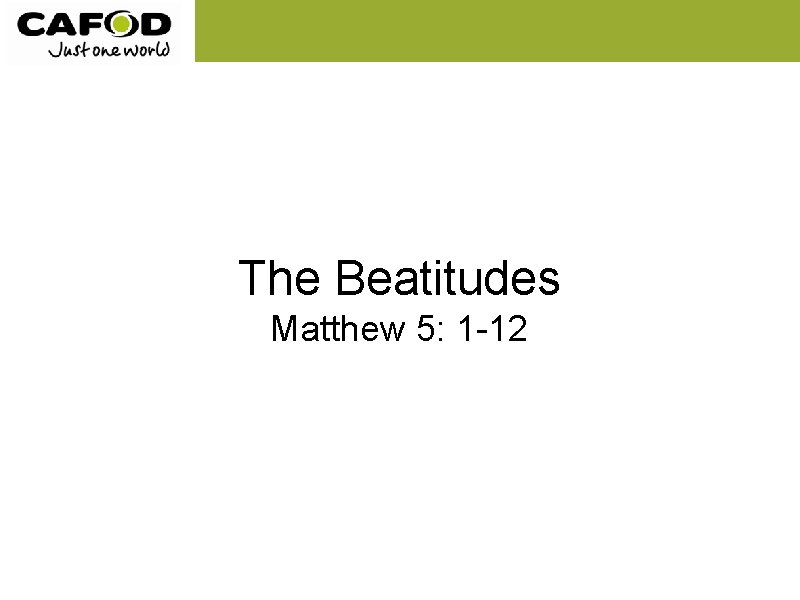 CAFOD
Just one world

The Beatitudes
Matthew 5: 1-12